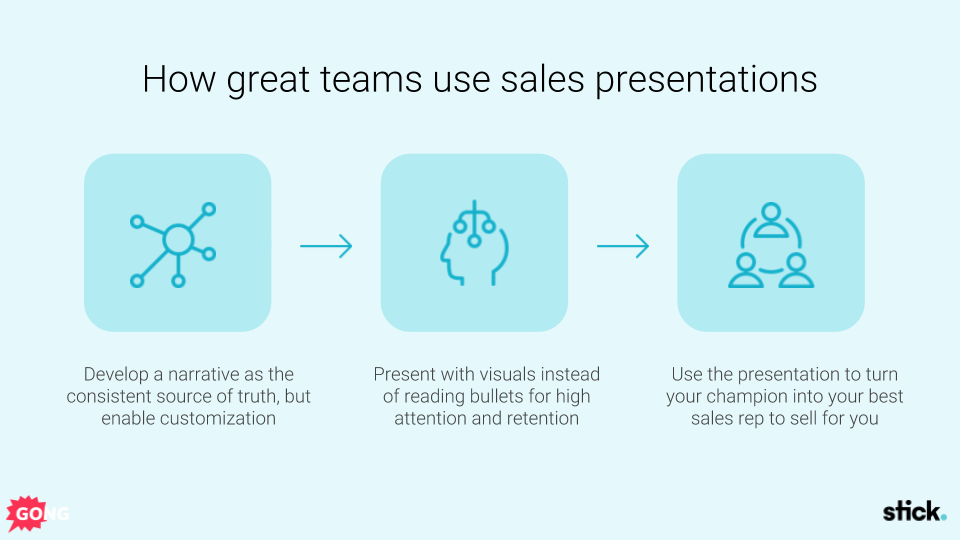 How great teams use sales presentations

Develop a narrative as the consistent source of truth, but enable customization

Present with visuals instead of reading bullets for high attention and retention

Use the presentation to turn your champion into your best sales rep to sell for you

GONG

stick.